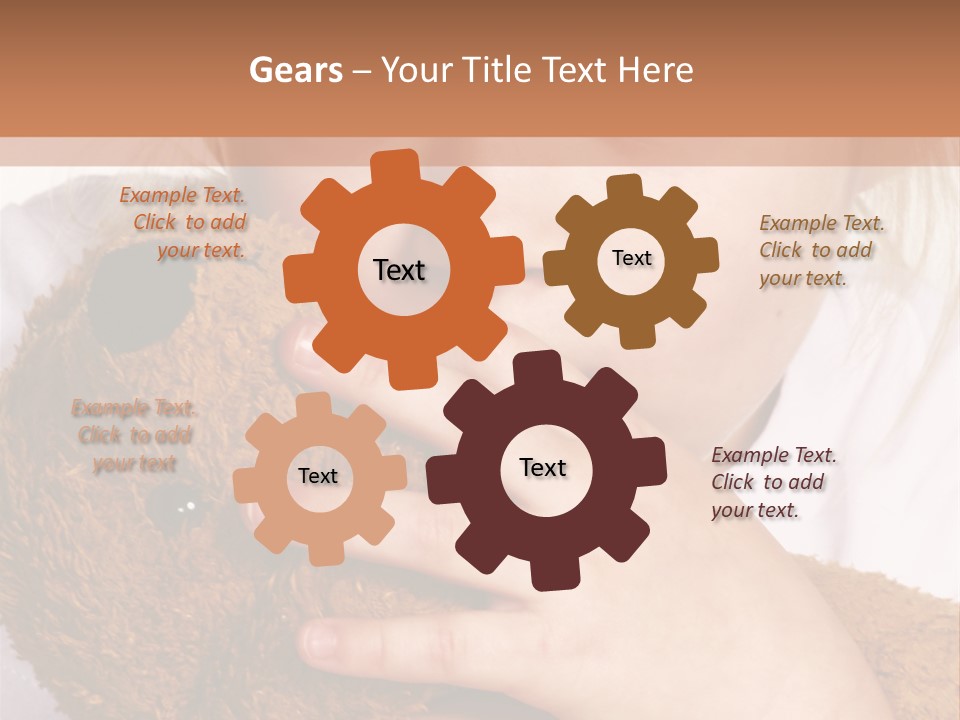 Gears – Your Title Text Here

Example Text. Click to add your text.

Text

Text

Example Text. Click to add your text.

Example Text. Click to add your text

Text

Text

Example Text. Click to add your text.